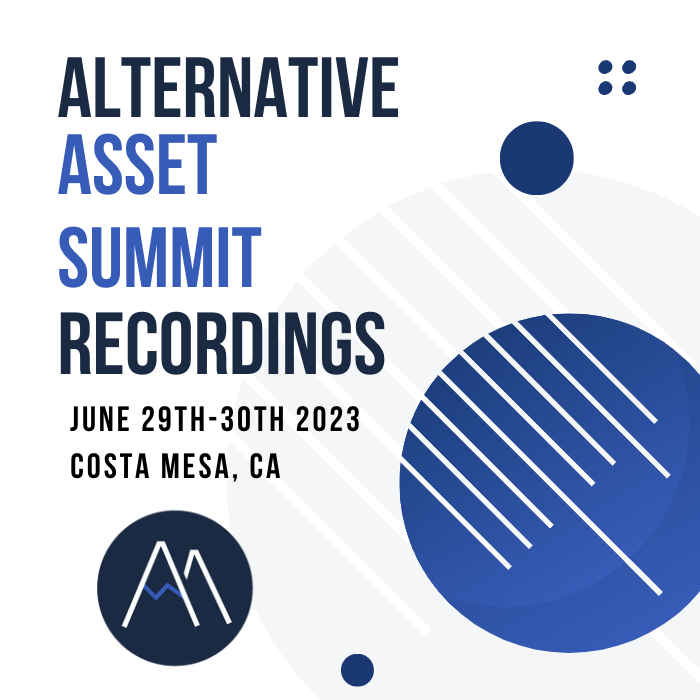 ALTERNATIVE
ASSET
SUMMIT
RECORDINGS

JUNE 29TH-30TH 2023
COSTA MESA, CA